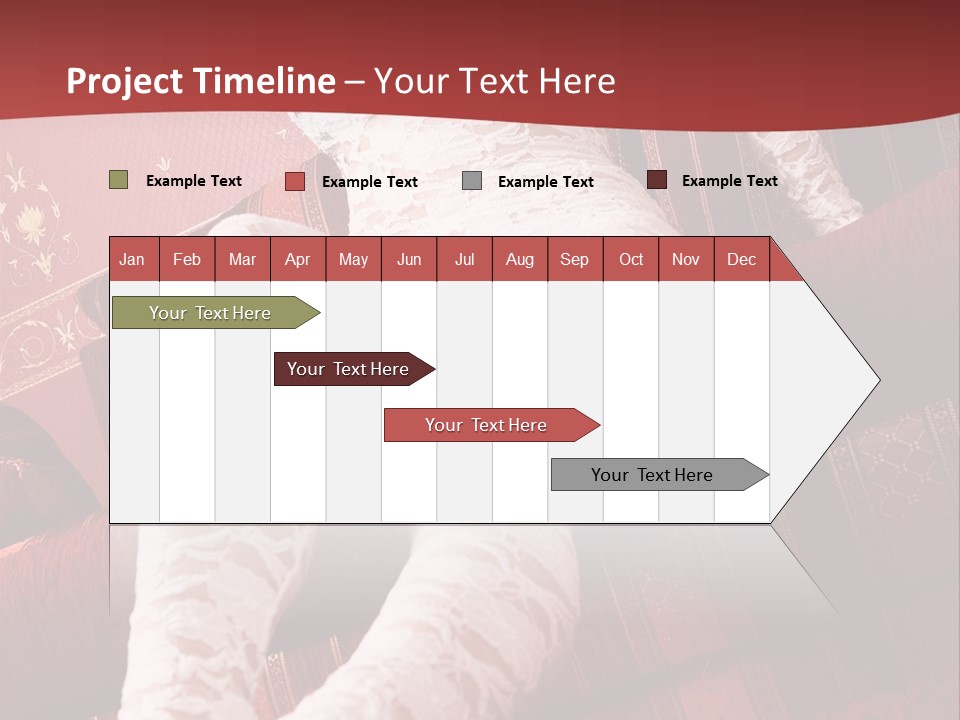 Project Timeline – Your Text Here

Example Text Example Text Example Text Example Text

| Jan | Feb | Mar | Apr | May | Jun | Jul | Aug | Sep | Oct | Nov | Dec |
|---|---|---|---|---|---|---|---|---|---|---|---|

Your Text Here

Your Text Here

Your Text Here

Your Text Here